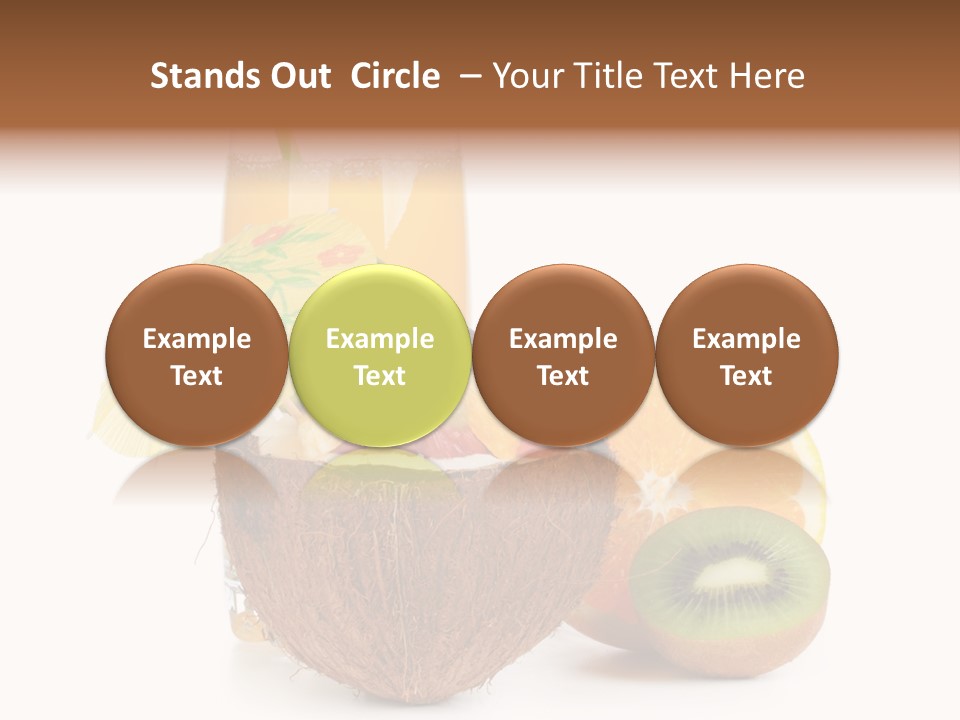 Stands Out Circle – Your Title Text Here

Example Text

Example Text

Example Text

Example Text